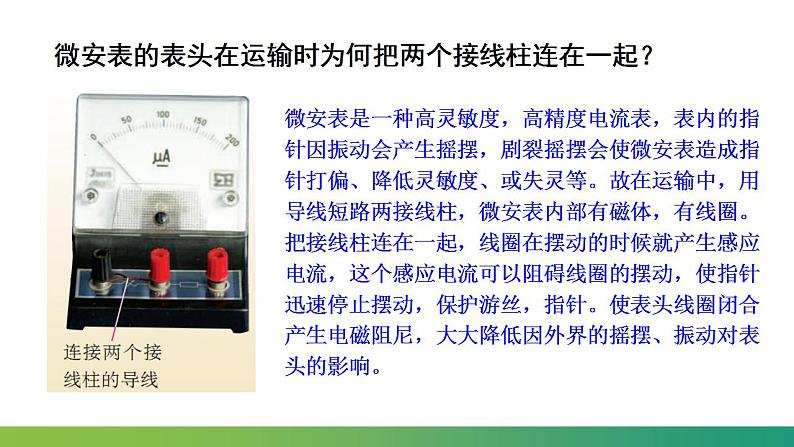 微安表的表头在运输时为何把两个接线柱连在一起？

0 50 100 150 200

μA

连接两个接线柱的导线

微安表是一种高灵敏度，高精度电流表，表内的指针因振动会产生摇摆，剧裂摇摆会使微安表造成指针打偏、降低灵敏度、或失灵等。故在运输中，用导线短路两接线柱，微安表内部有磁体，有线圈。把接线柱连在一起，线圈在摆动的时候就产生感应电流，这个感应电流可以阻碍线圈的摆动，使指针迅速停止摆动，保护游丝，指针。使表头线圈闭合产生电磁阻尼，大大降低因外界的摇摆、振动对表头的影响。